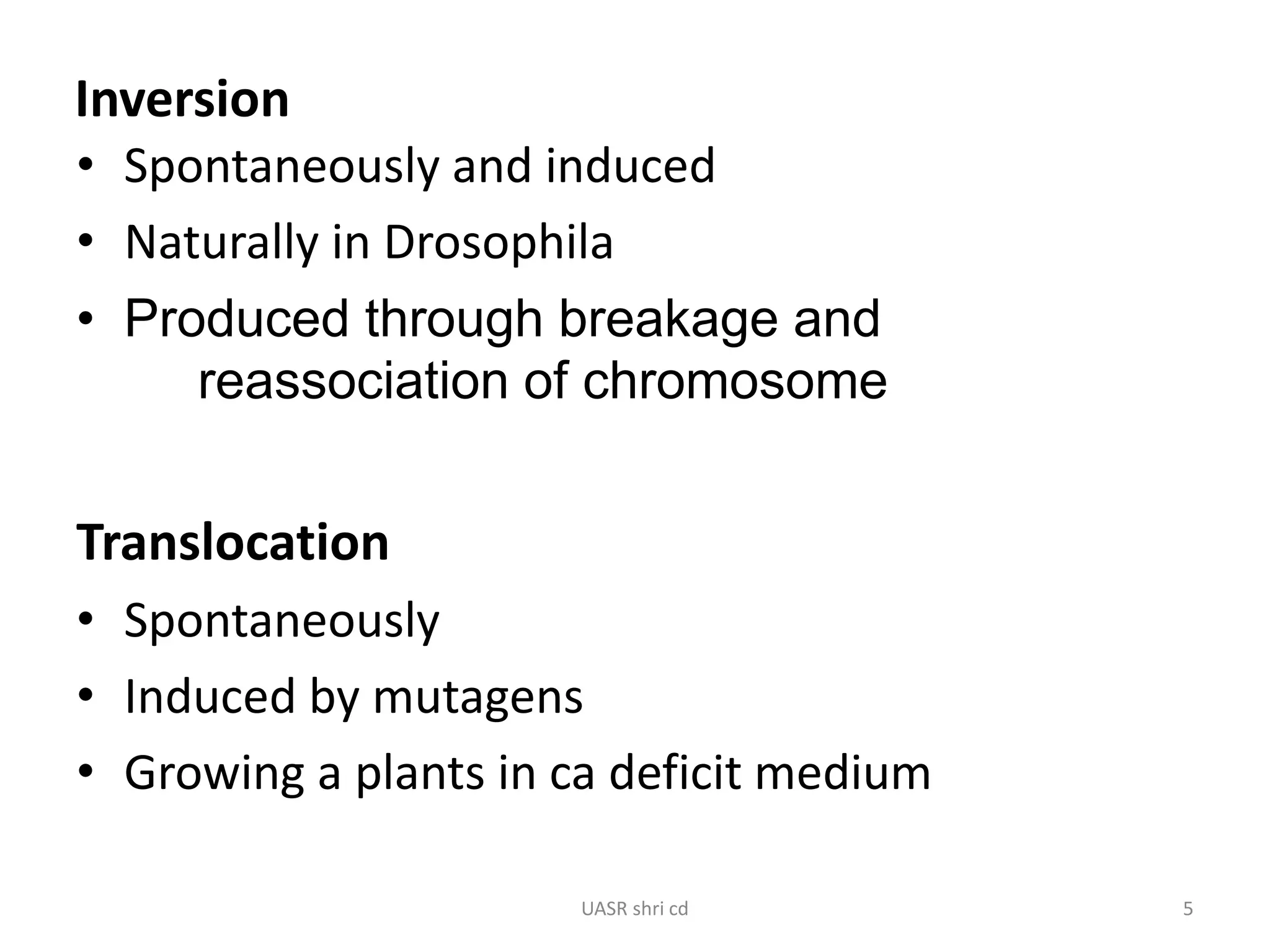 Inversion

• Spontaneously and induced
• Naturally in Drosophila
• Produced through breakage and reassociation of chromosome

Translocation

• Spontaneously
• Induced by mutagens
• Growing a plants in ca deficit medium

UASR shri cd

5